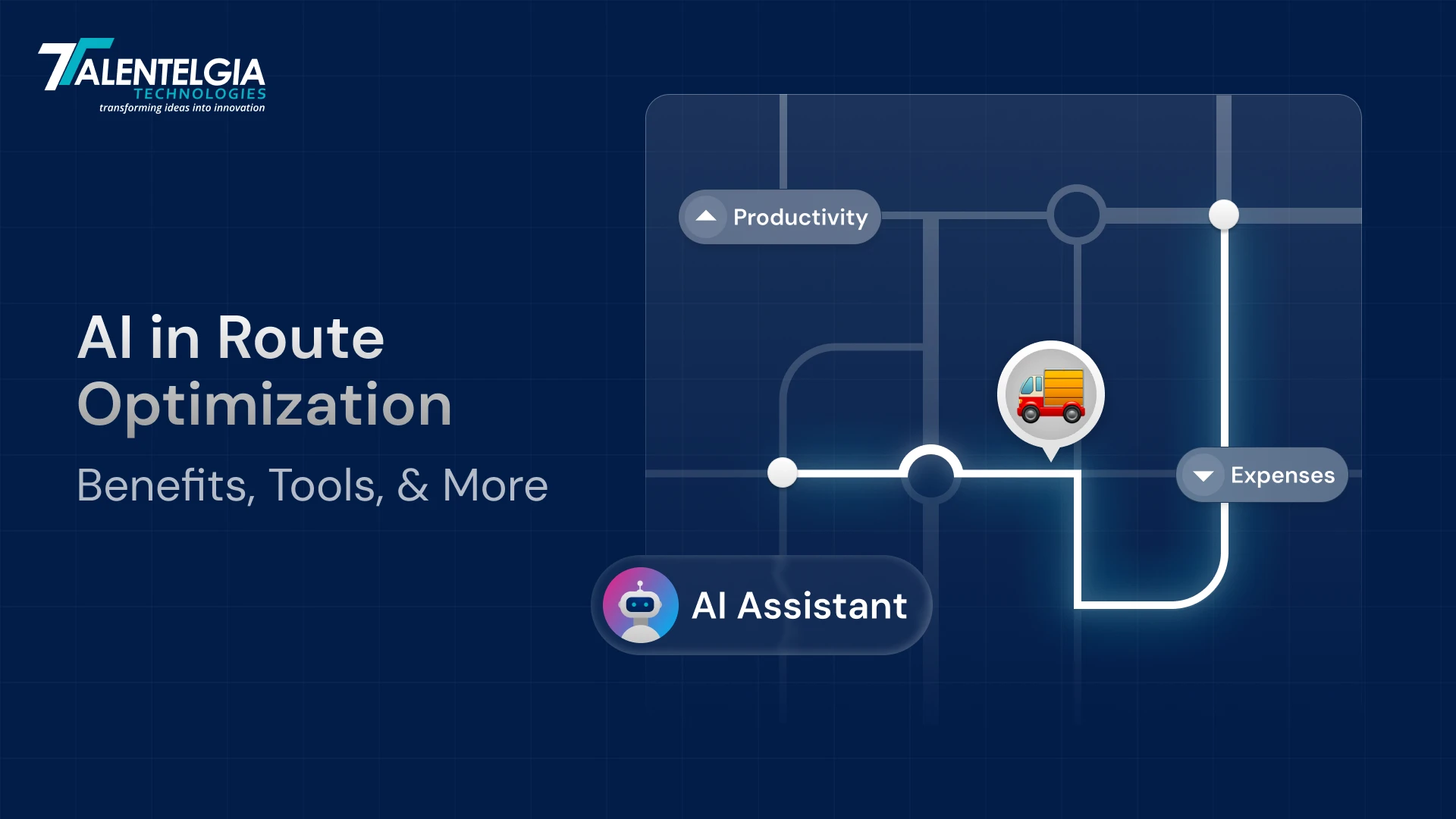 TALENTELGIA
TECHNOLOGIES
transforming ideas into innovation

AI in Route Optimization

Benefits, Tools, & More

Productivity

Expenses

AI Assistant